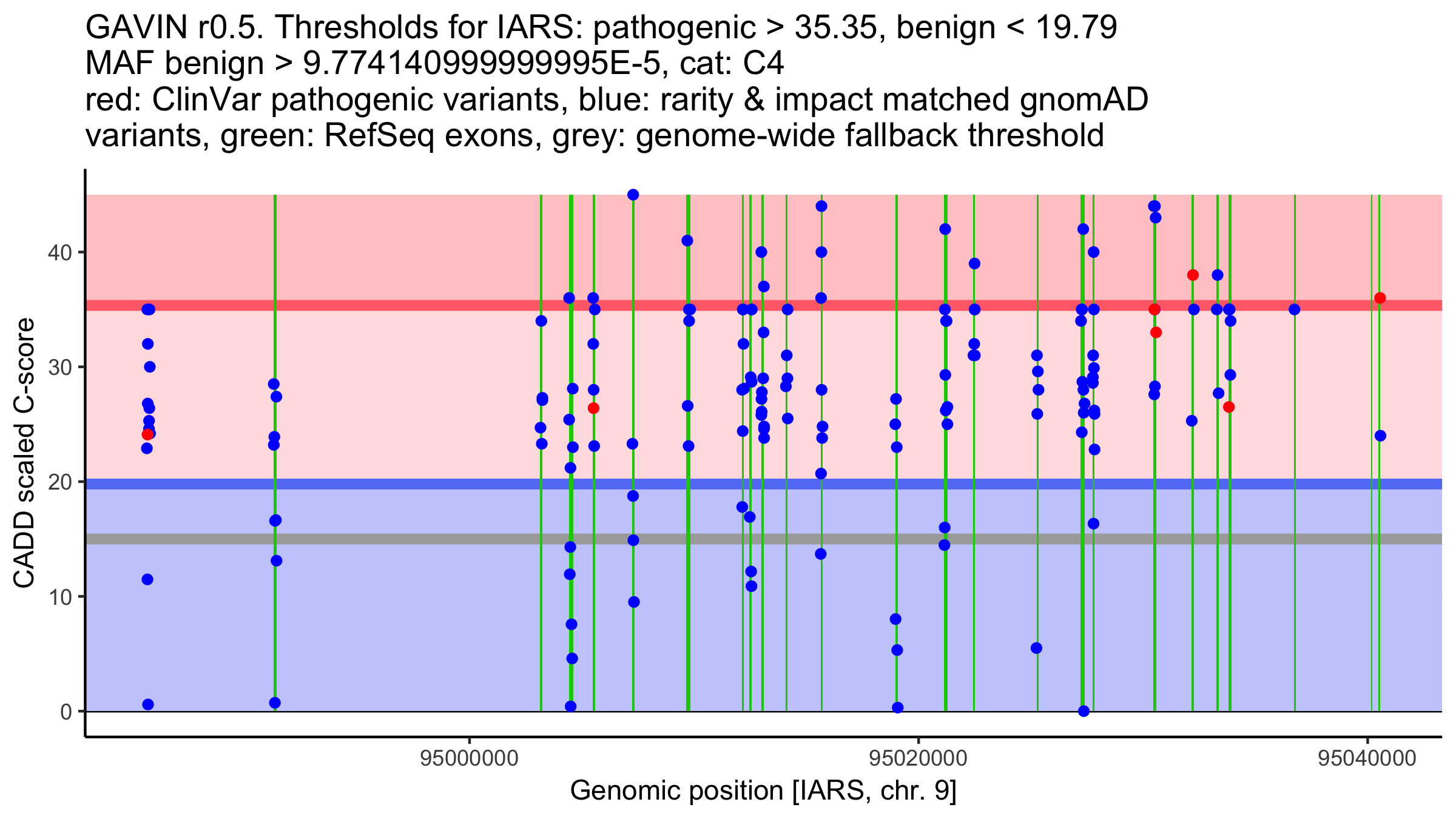 GAVIN r0.5. Thresholds for IARS: pathogenic > 35.35, benign < 19.79
MAF benign > 9.774140999999995E-5, cat: C4
red: ClinVar pathogenic variants, blue: rarity & impact matched gnomAD variants, green: RefSeq exons, grey: genome-wide fallback threshold

CADD scaled C-score

40
30
20
10
0

95000000
95020000
95040000

Genomic position [IARS, chr. 9]